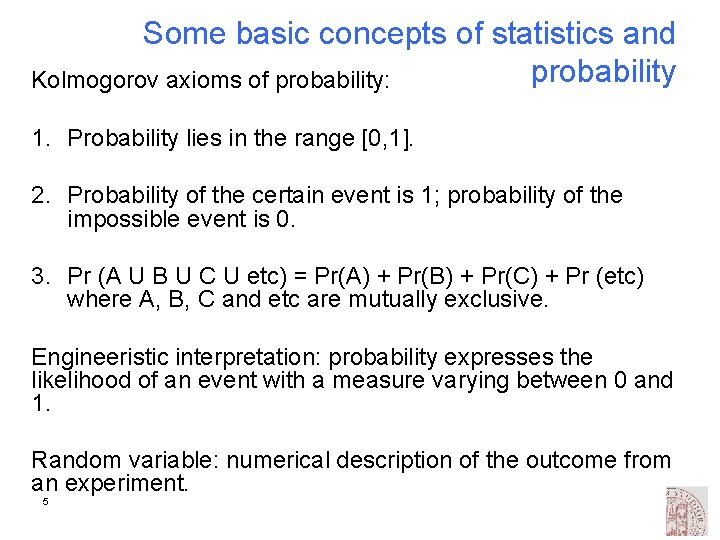 Some basic concepts of statistics and probability

Kolmogorov axioms of probability:

1. Probability lies in the range [0,1].

2. Probability of the certain event is 1; probability of the impossible event is 0.

3. Pr (A U B U C U etc) = Pr(A) + Pr(B) + Pr(C) + Pr (etc) where A, B, C and etc are mutually exclusive.

Engineeristic interpretation: probability expresses the likelihood of an event with a measure varying between 0 and 1.

Random variable: numerical description of the outcome from an experiment.

5